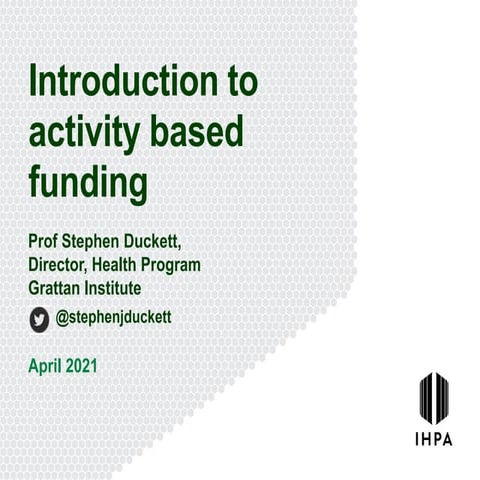 Introduction to activity based funding

Prof Stephen Duckett,
Director, Health Program
Grattan Institute

@stephenjduckett

April 2021

IHPA